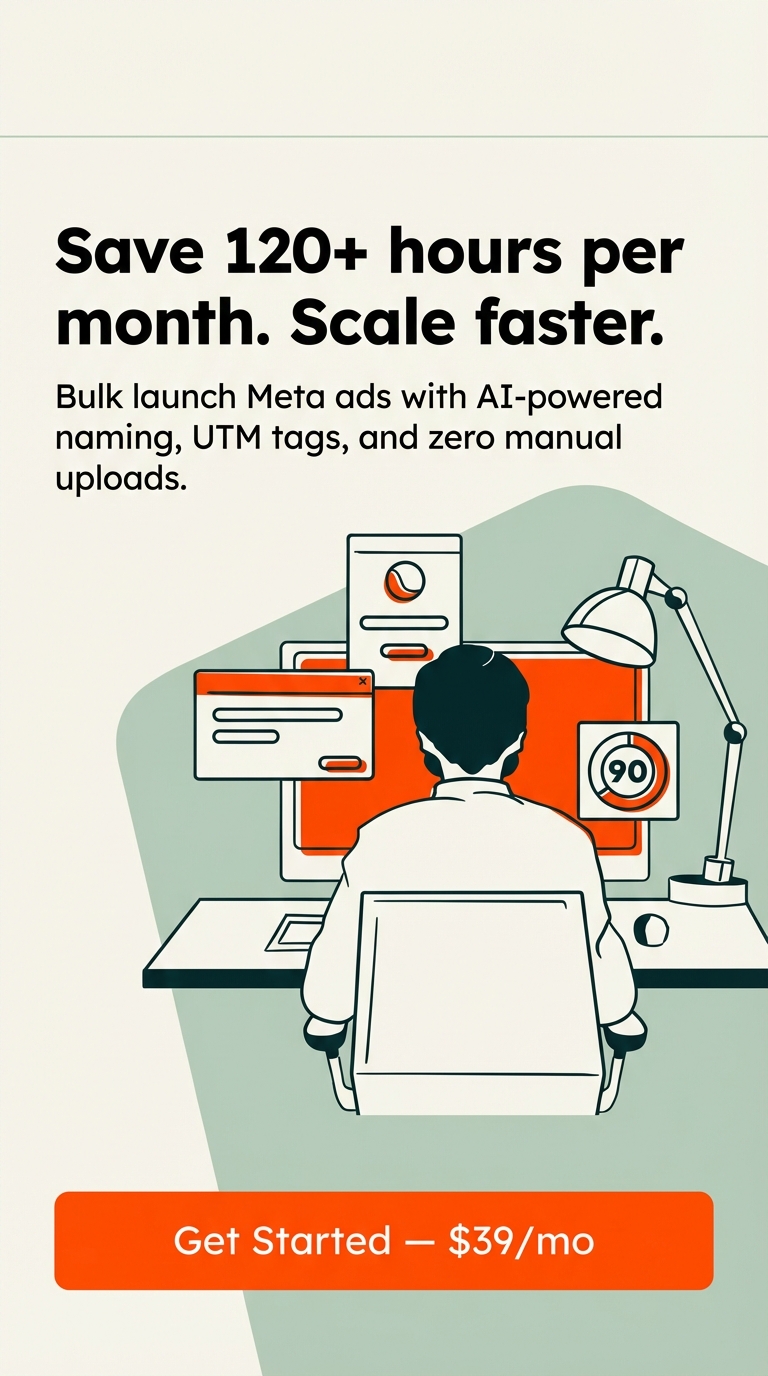 Save 120+ hours per month. Scale faster.

Bulk launch Meta ads with AI-powered naming, UTM tags, and zero manual uploads.

90

Get Started — $39/mo